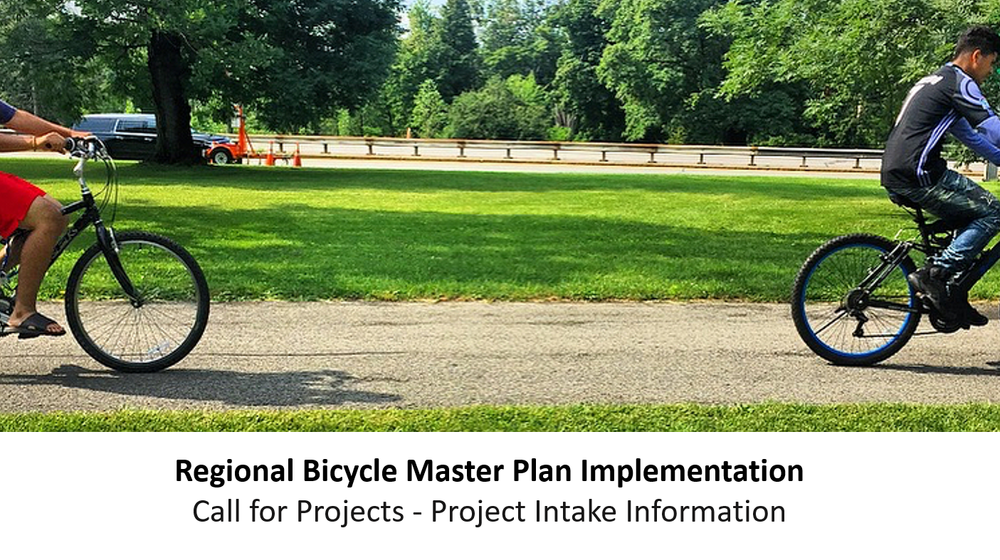 Regional Bicycle Master Plan Implementation
Call for Projects - Project Intake Information